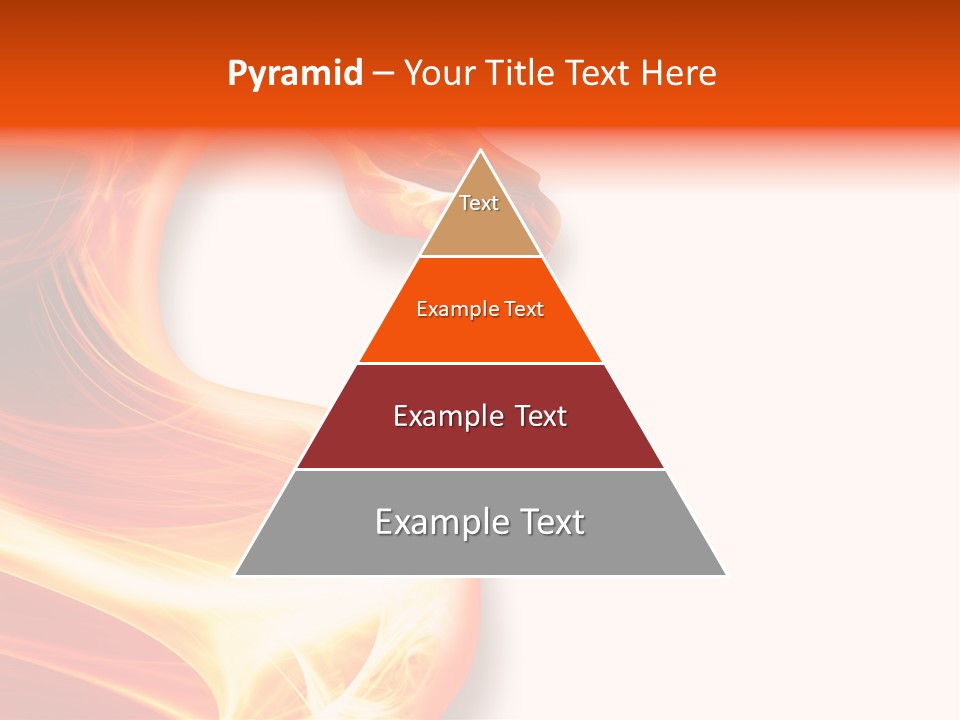 Pyramid – Your Title Text Here

Text

Example Text

Example Text

Example Text